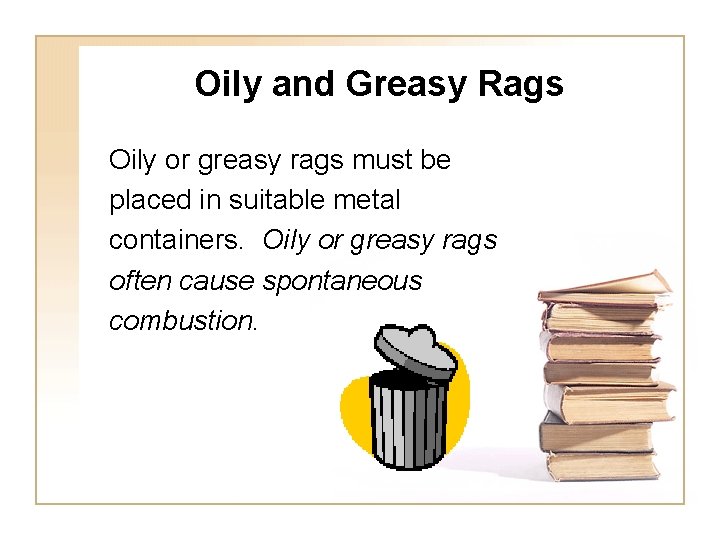 Oily and Greasy Rags

Oily or greasy rags must be placed in suitable metal containers. Oily or greasy rags often cause spontaneous combustion.